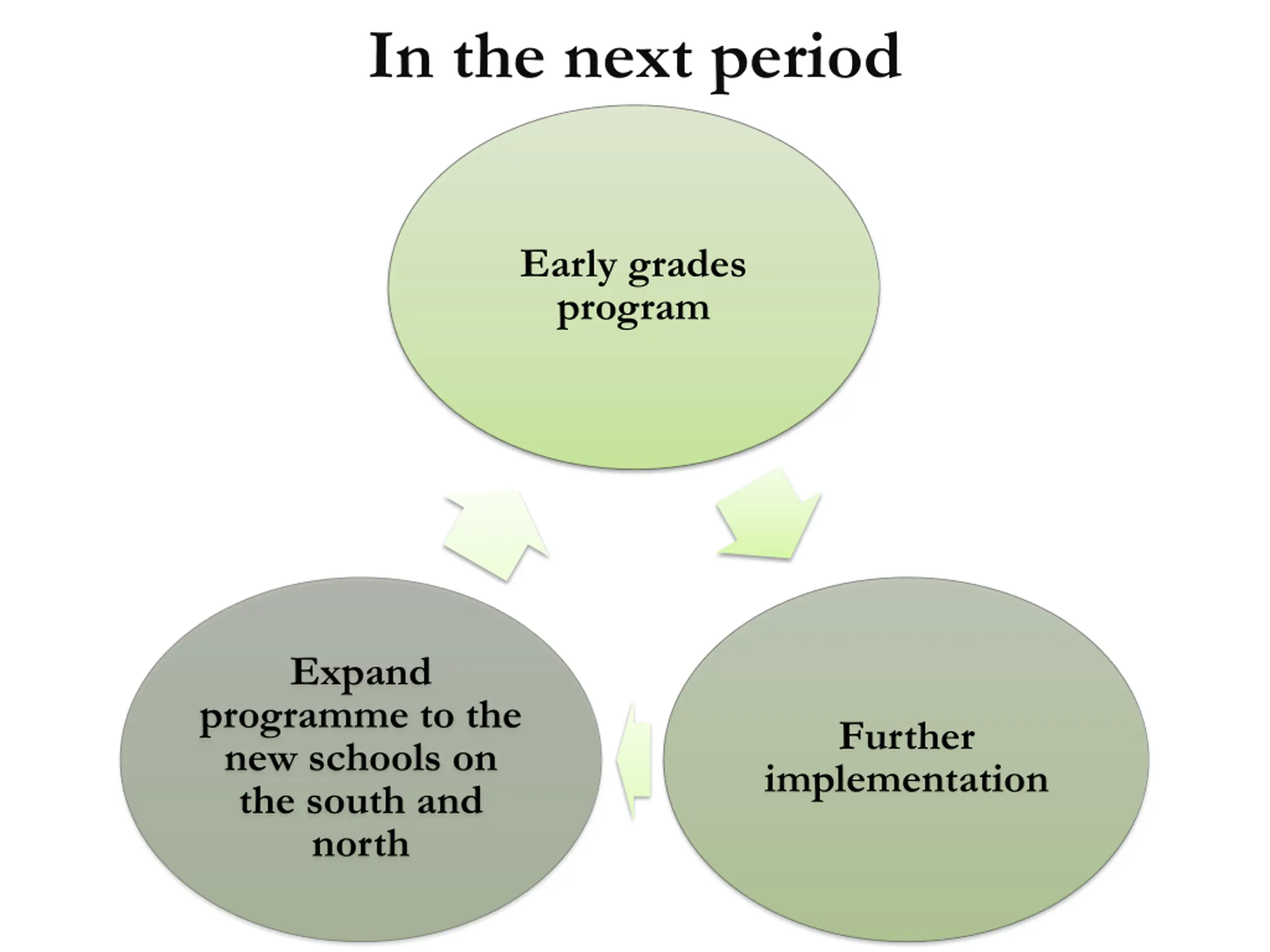 In the next period

Early grades program

Further implementation

Expand programme to the new schools on the south and north